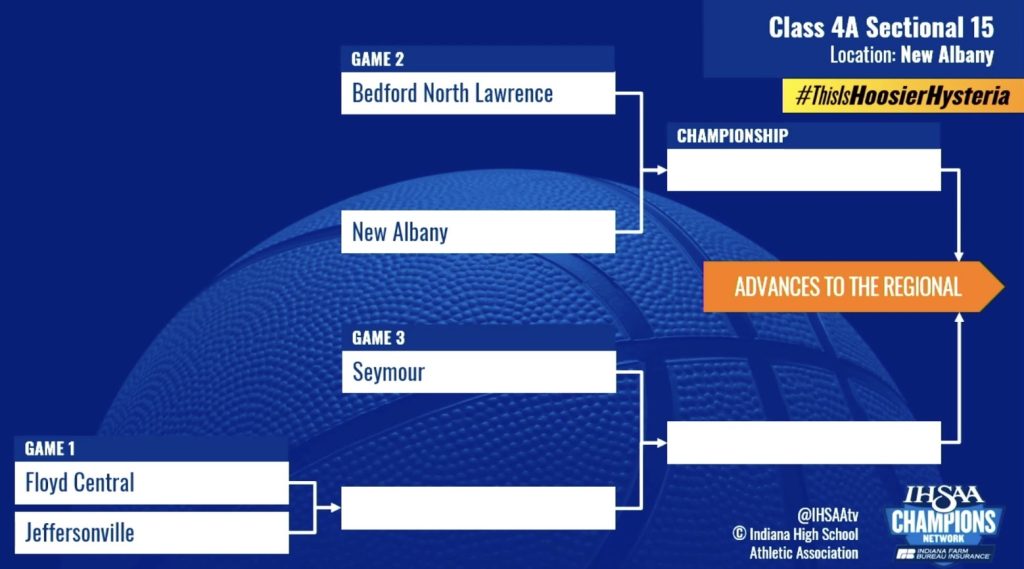 Class 4A Sectional 15
Location: New Albany

#ThisIsHoosierHysteria

GAME 2
Bedford North Lawrence

New Albany

CHAMPIONSHIP

ADVANCES TO THE REGIONAL

GAME 3
Seymour

GAME 1
Floyd Central

Jeffersonville

@IHSAAtv
© Indiana High School Athletic Association

IHSAA
CHAMPIONS
NETWORK
INDIANA FARM BUREAU INSURANCE